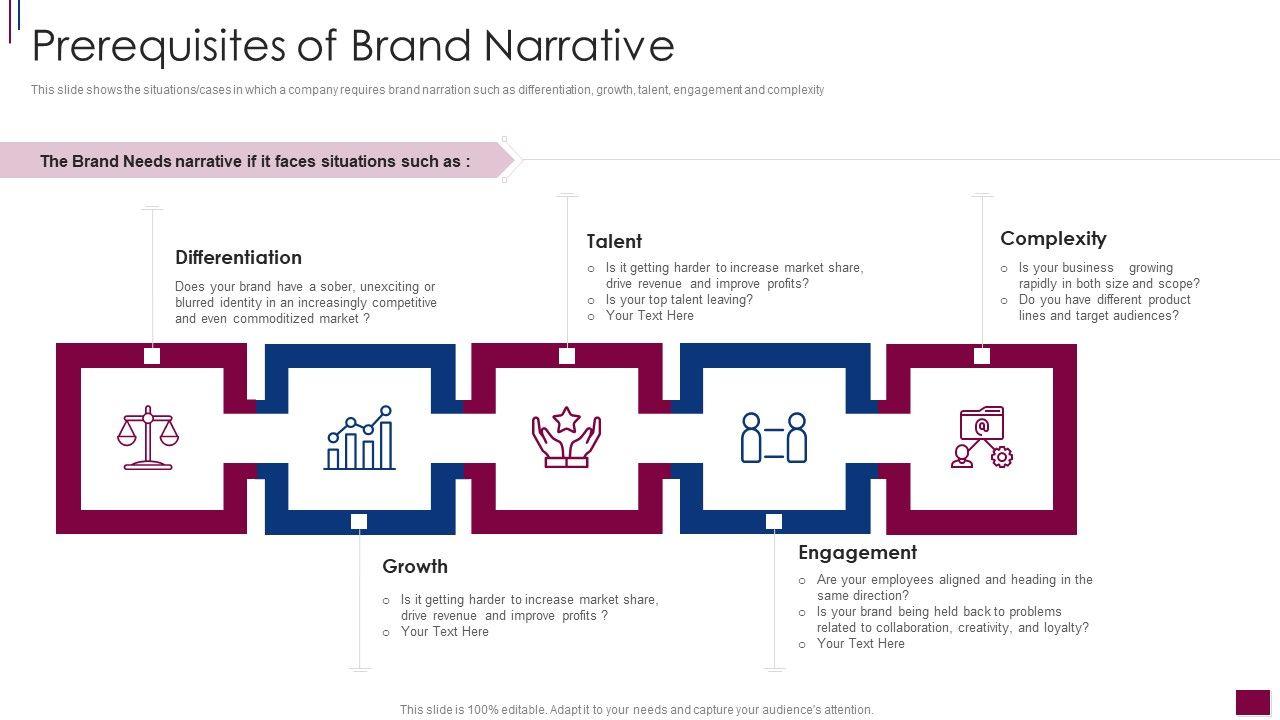 Prerequisites of Brand Narrative

This slide shows the situations/cases in which a company requires brand narration such as differentiation, growth, talent, engagement and complexity

The Brand Needs narrative if it faces situations such as :

Differentiation

Does your brand have a sober, unexciting or blurred identity in an increasingly competitive and even commoditized market ?

Talent

○ Is it getting harder to increase market share, drive revenue and improve profits?
○ Is your top talent leaving?
○ Your Text Here

Complexity

○ Is your business growing rapidly in both size and scope?
○ Do you have different product lines and target audiences?

Growth

○ Is it getting harder to increase market share, drive revenue and improve profits ?
○ Your Text Here

Engagement

○ Are your employees aligned and heading in the same direction?
○ Is your brand being held back to problems related to collaboration, creativity, and loyalty?
○ Your Text Here

This slide is 100% editable. Adapt it to your needs and capture your audience's attention.